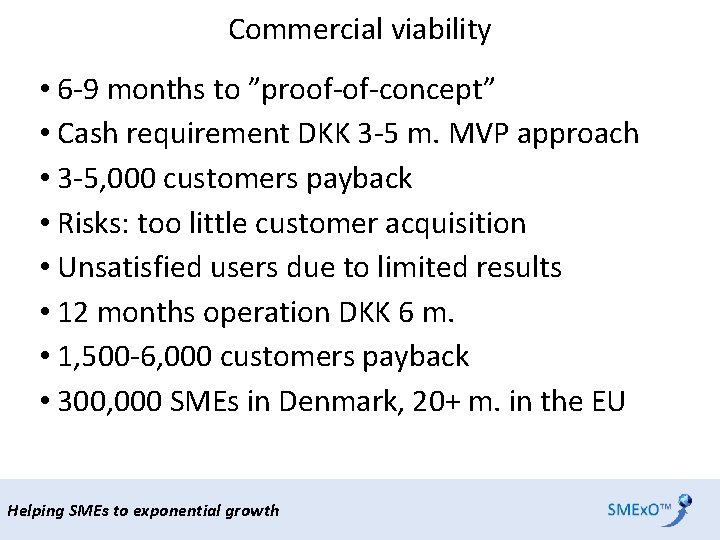 Commercial viability

• 6-9 months to ”proof-of-concept”
• Cash requirement DKK 3-5 m. MVP approach
• 3-5,000 customers payback
• Risks: too little customer acquisition
• Unsatisfied users due to limited results
• 12 months operation DKK 6 m.
• 1,500-6,000 customers payback
• 300,000 SMEs in Denmark, 20+ m. in the EU

Helping SMEs to exponential growth

SMExO™